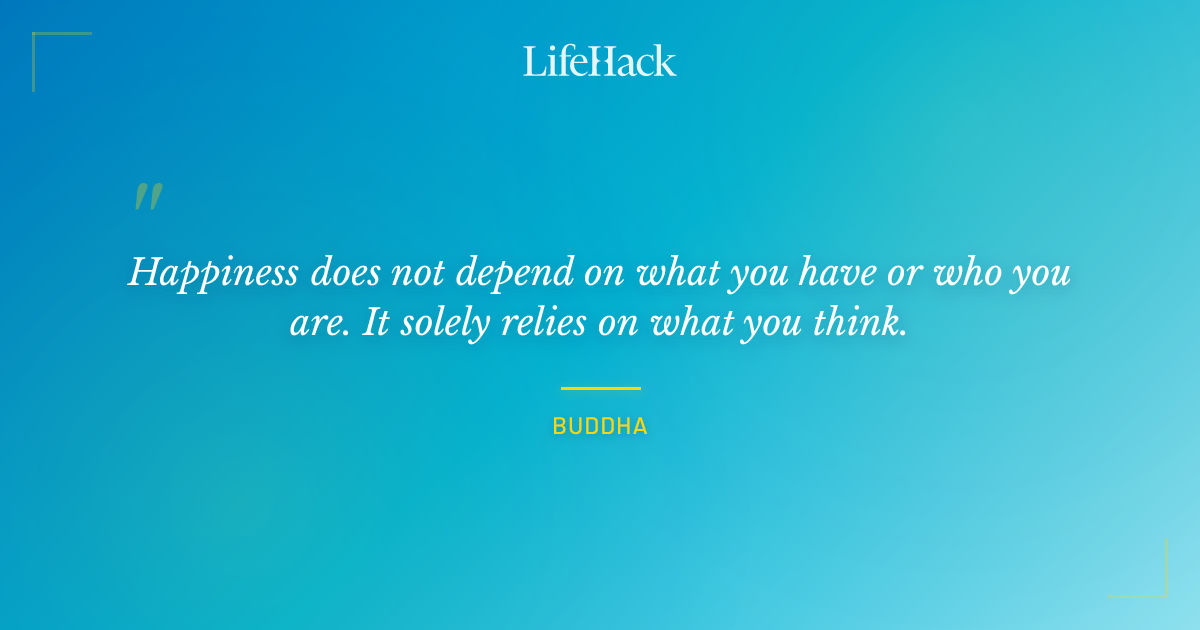 LifeHack

"

Happiness does not depend on what you have or who you are. It solely relies on what you think.

BUDDHA